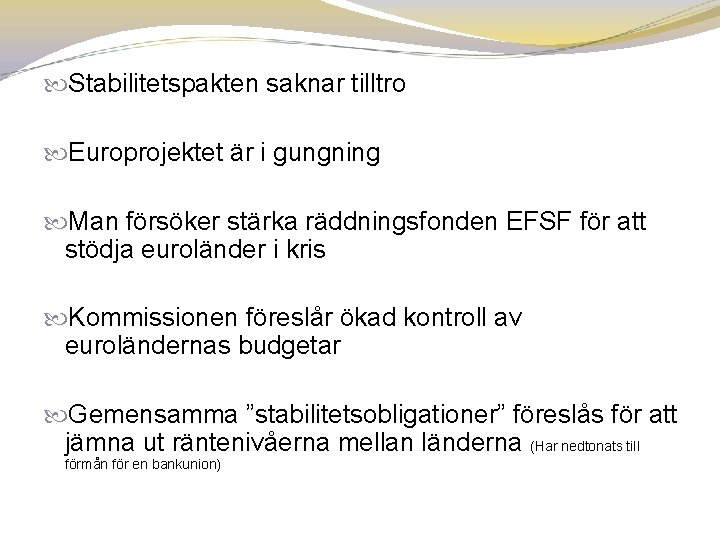 Stabilitetspakten saknar tilltro

Europrojektet är i gungning

Man försöker stärka räddningsfonden EFSF för att stödja euroländer i kris

Kommissionen föreslår ökad kontroll av euroländernas budgetar

Gemensamma ”stabilitetsobligationer” föreslås för att jämna ut räntenivåerna mellan länderna (Har nedtonats till förmån för en bankunion)